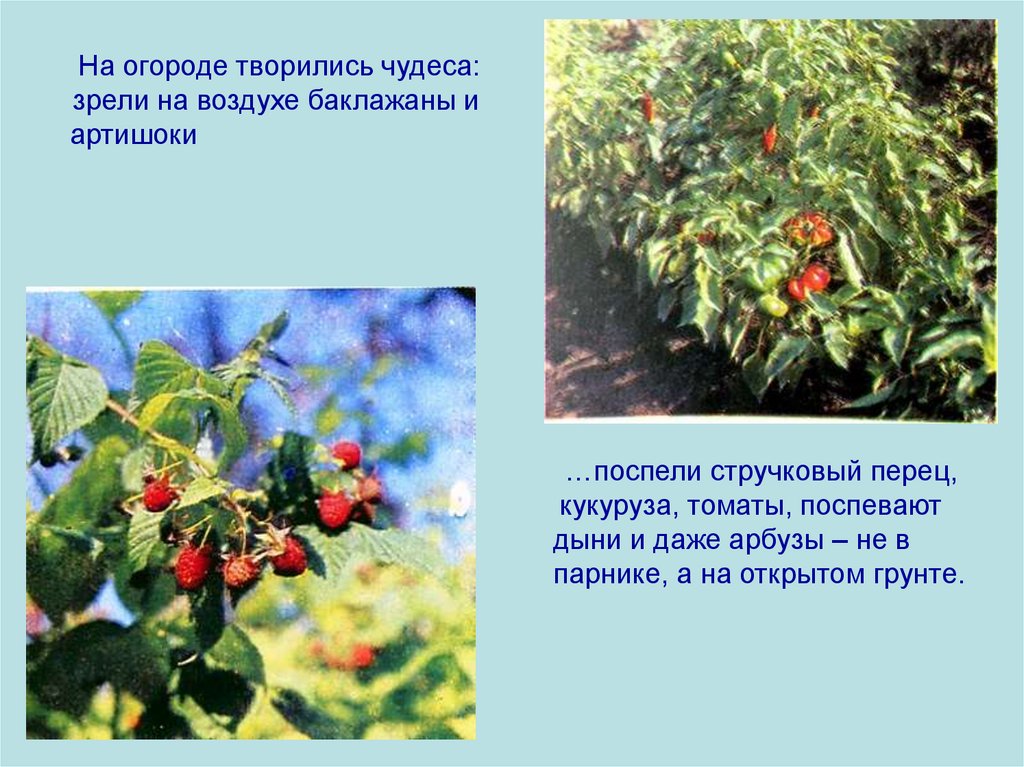 На огороде творились чудеса: зрели на воздухе баклажаны и артишоки

…поспели стручковый перец, кукуруза, томаты, поспевают дыни и даже арбузы – не в парнике, а на открытом грунте.